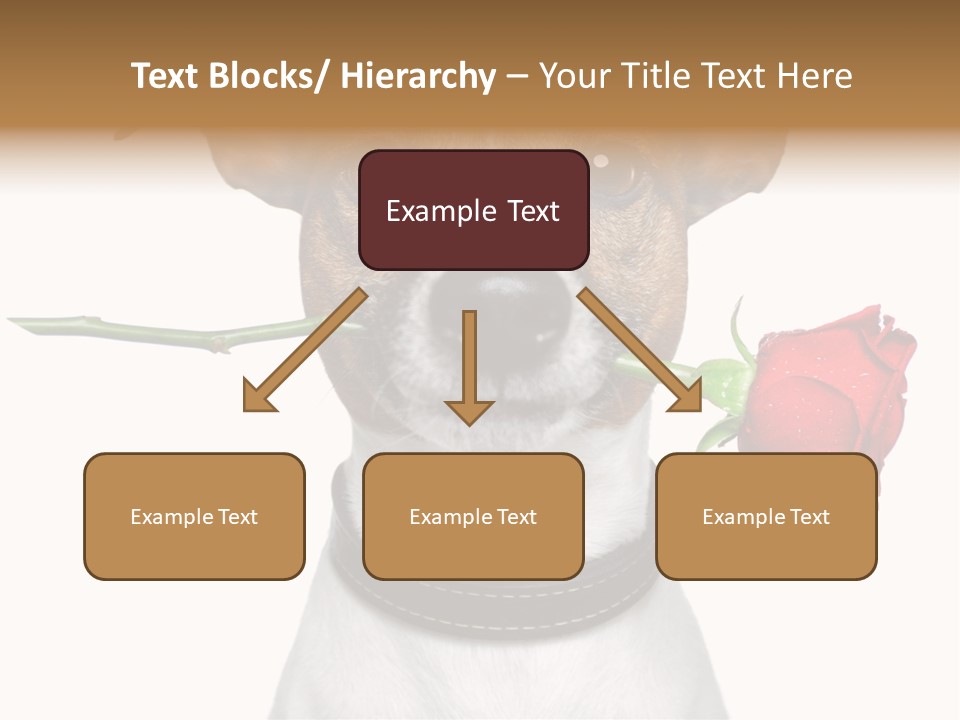 Text Blocks/ Hierarchy – Your Title Text Here

Example Text

Example Text

Example Text

Example Text